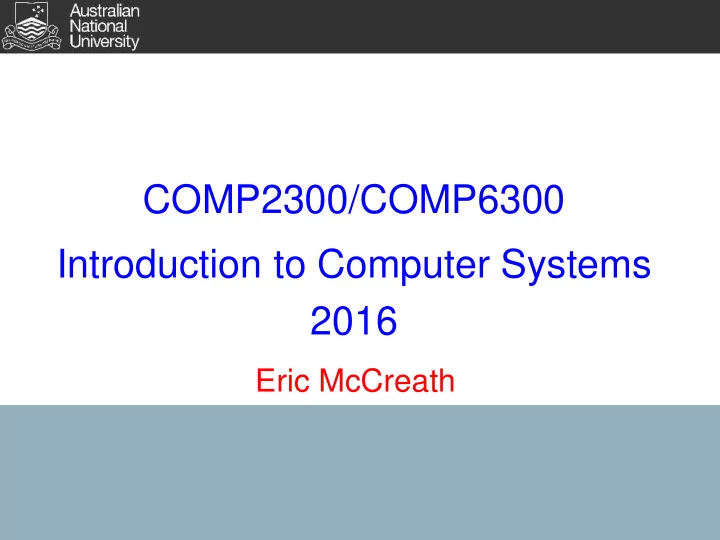 Australian National University

COMP2300/COMP6300

Introduction to Computer Systems

2016

Eric McCreath